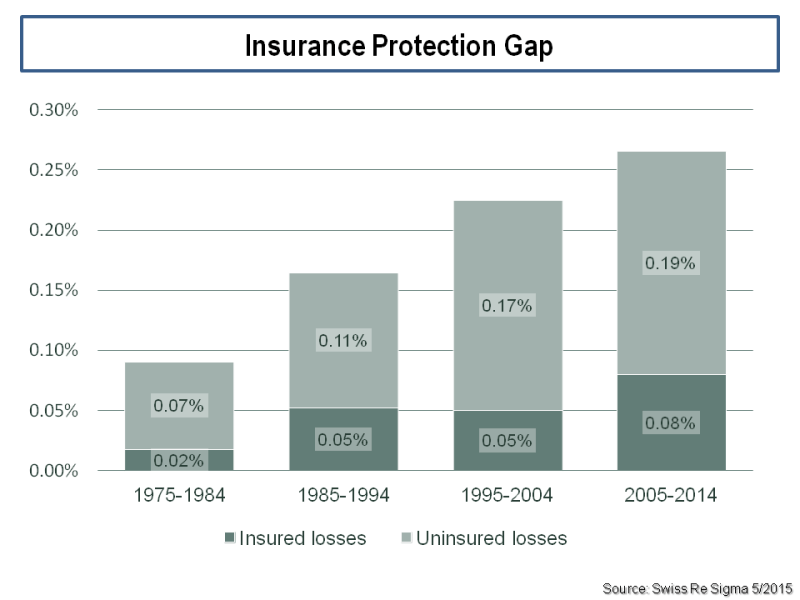 Insurance Protection Gap

0.30%
0.25%
0.20%
0.15%
0.10%
0.05%
0.00%

0.07%
0.02%
0.11%
0.05%
0.17%
0.05%
0.19%
0.08%

1975-1984
1985-1994
1995-2004
2005-2014

Insured losses
Uninsured losses

Source: Swiss Re Sigma 5/2015